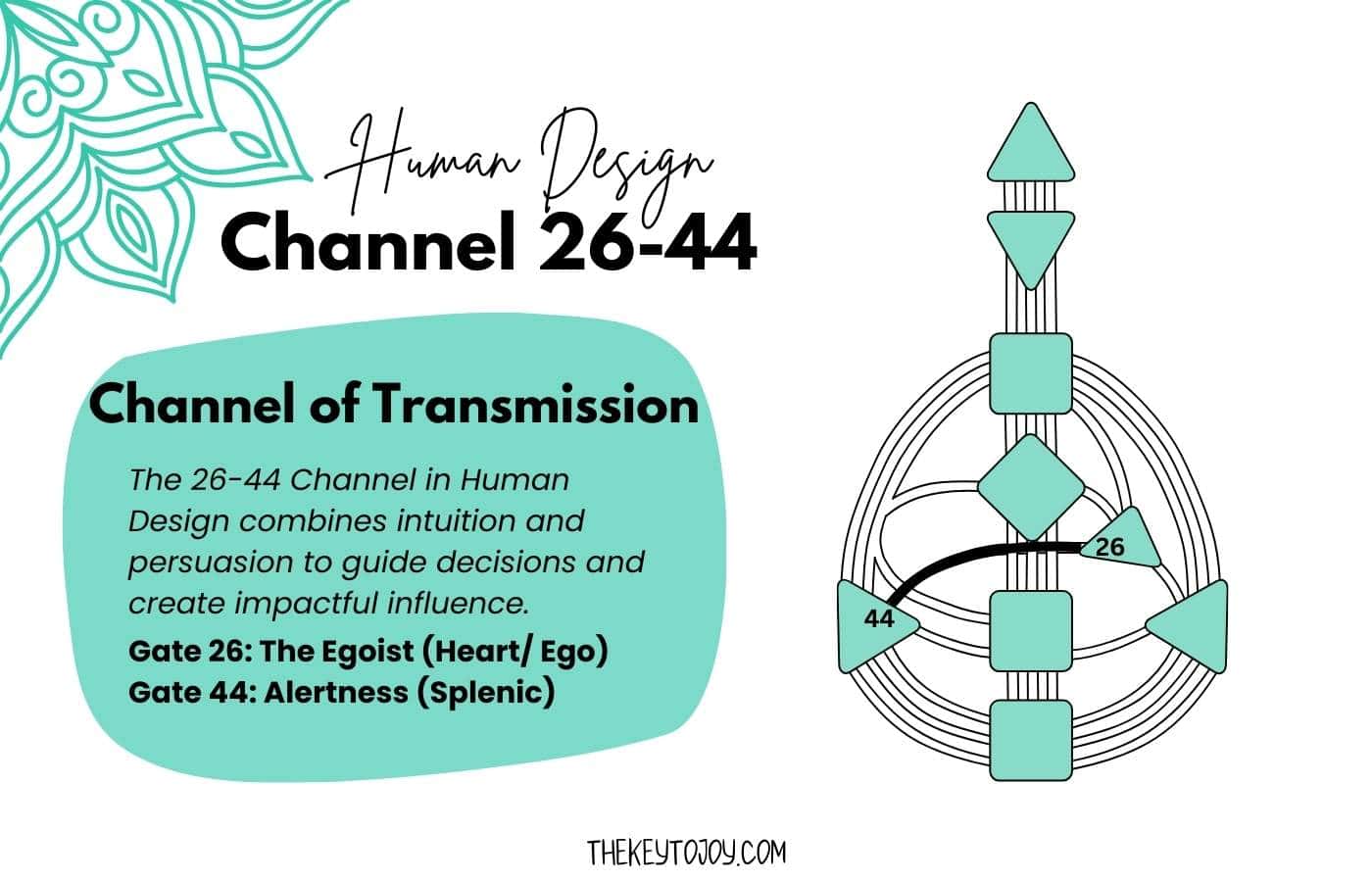 Human Design
Channel 26-44

Channel of Transmission

The 26-44 Channel in Human Design combines intuition and persuasion to guide decisions and create impactful influence.

Gate 26: The Egoist (Heart/ Ego)
Gate 44: Alertness (Splenic)

26
44

THEKEYTOJOY.COM